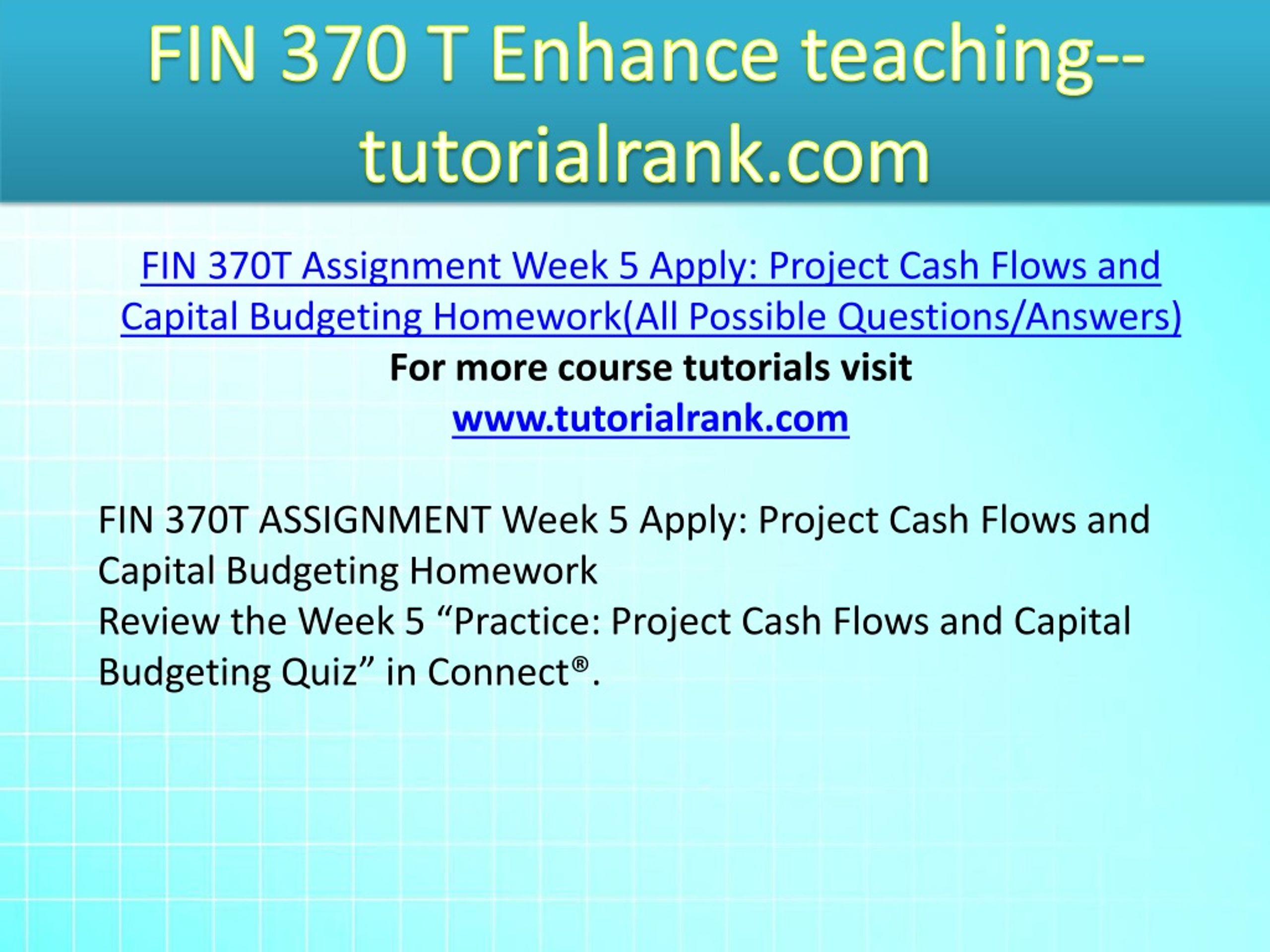 FIN 370 T Enhance teaching--tutorialrank.com

FIN 370T Assignment Week 5 Apply: Project Cash Flows and Capital Budgeting Homework(All Possible Questions/Answers)
For more course tutorials visit
www.tutorialrank.com

FIN 370T ASSIGNMENT Week 5 Apply: Project Cash Flows and Capital Budgeting Homework
Review the Week 5 “Practice: Project Cash Flows and Capital Budgeting Quiz” in Connect®.